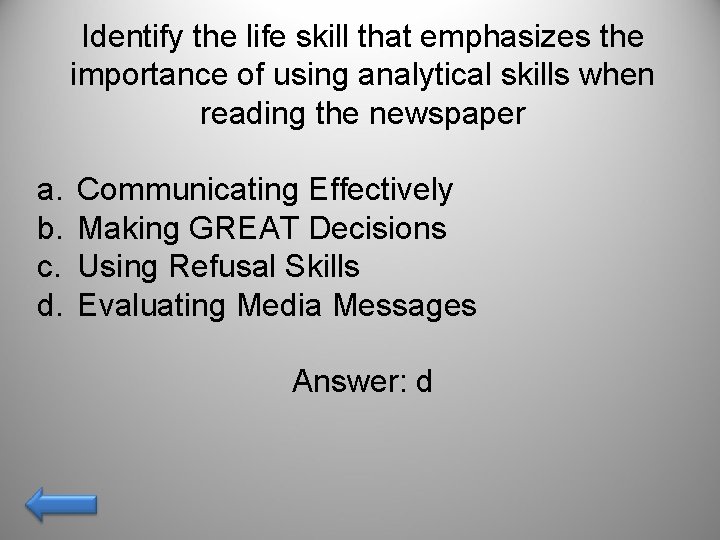 Identify the life skill that emphasizes the importance of using analytical skills when reading the newspaper

a. Communicating Effectively
b. Making GREAT Decisions
c. Using Refusal Skills
d. Evaluating Media Messages

Answer: d